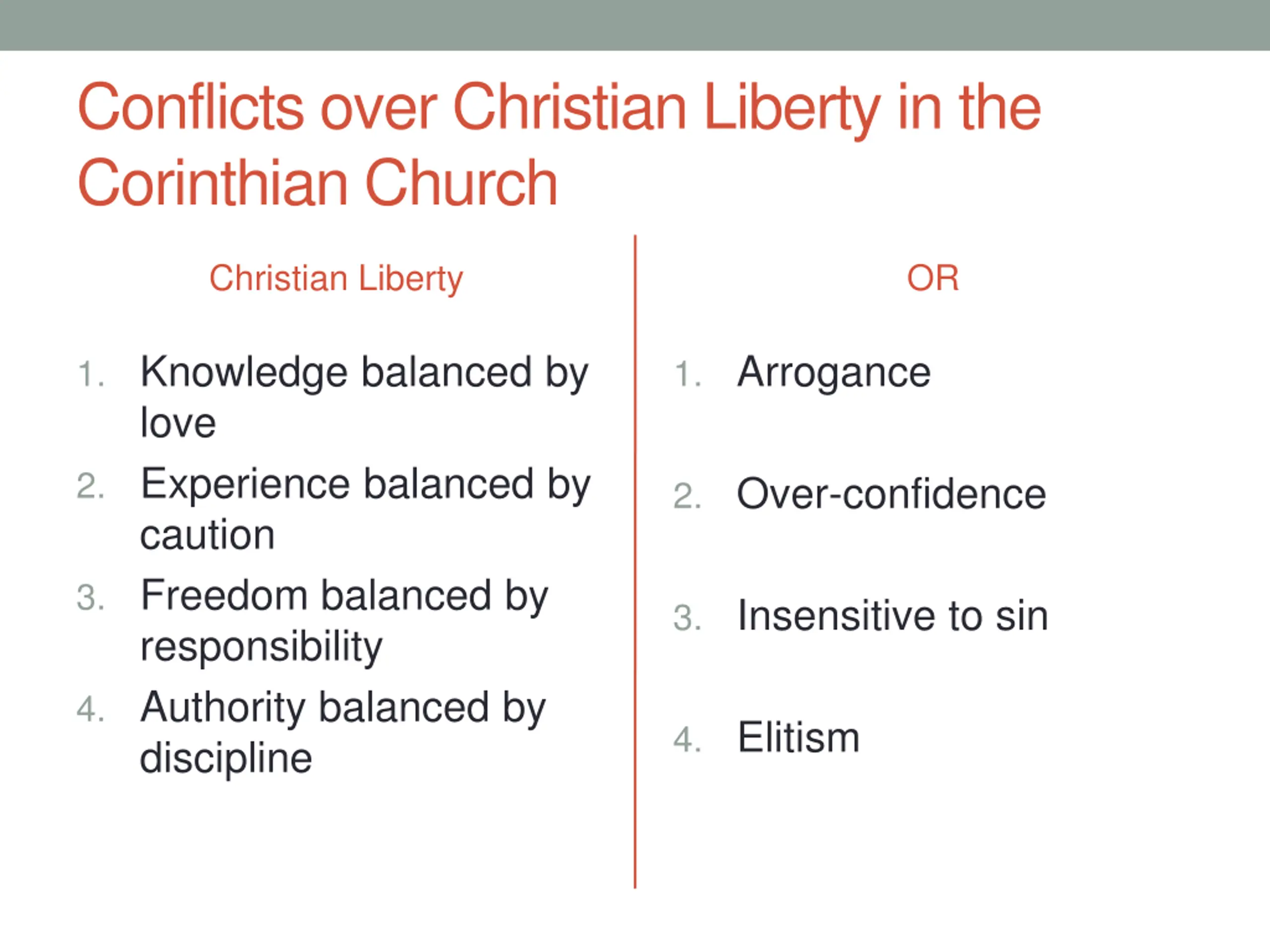 Conflicts over Christian Liberty in the Corinthian Church

Christian Liberty

1. Knowledge balanced by love
2. Experience balanced by caution
3. Freedom balanced by responsibility
4. Authority balanced by discipline

OR

1. Arrogance
2. Over-confidence
3. Insensitive to sin
4. Elitism